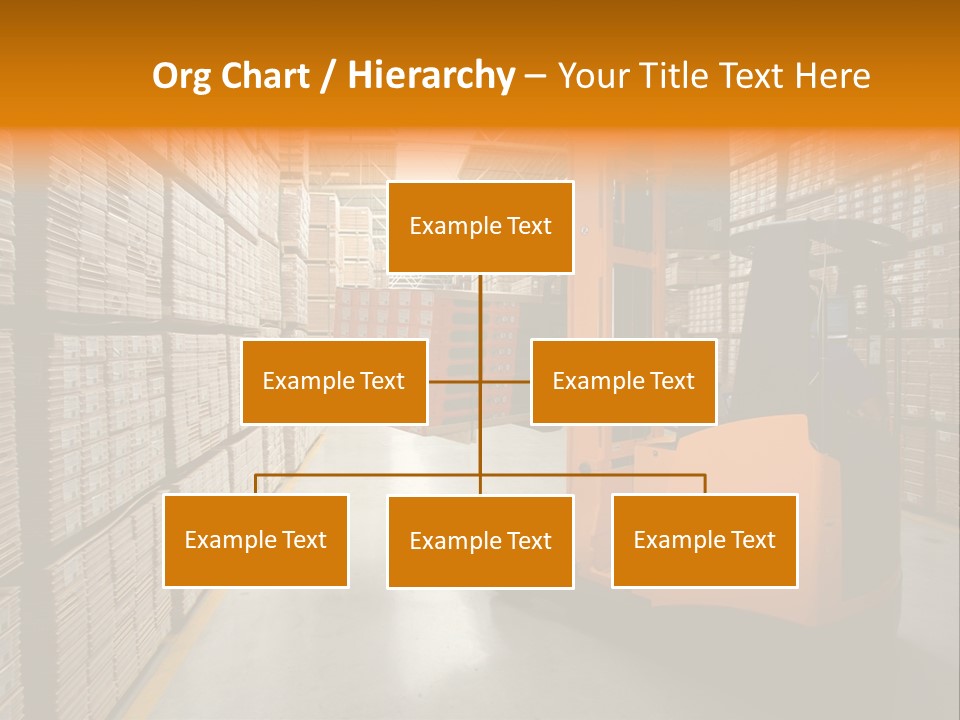 Org Chart / Hierarchy – Your Title Text Here

Example Text

Example Text

Example Text

Example Text

Example Text

Example Text